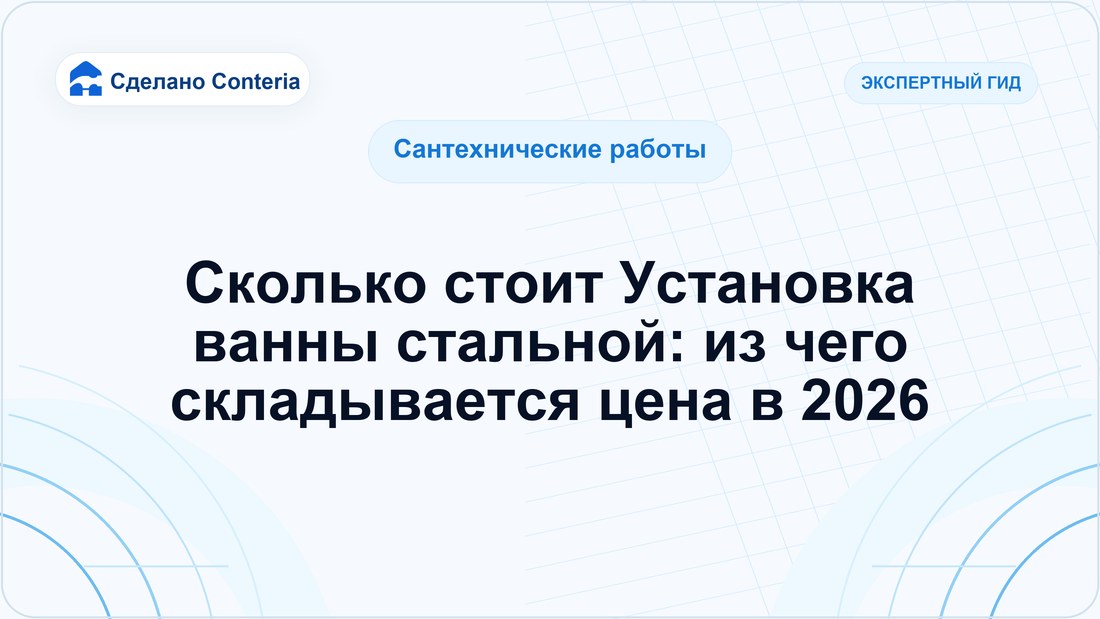 Сделано Conteria

ЭКСПЕРТНЫЙ ГИД

Сантехнические работы

Сколько стоит Установка ванны стальной: из чего складывается цена в 2026